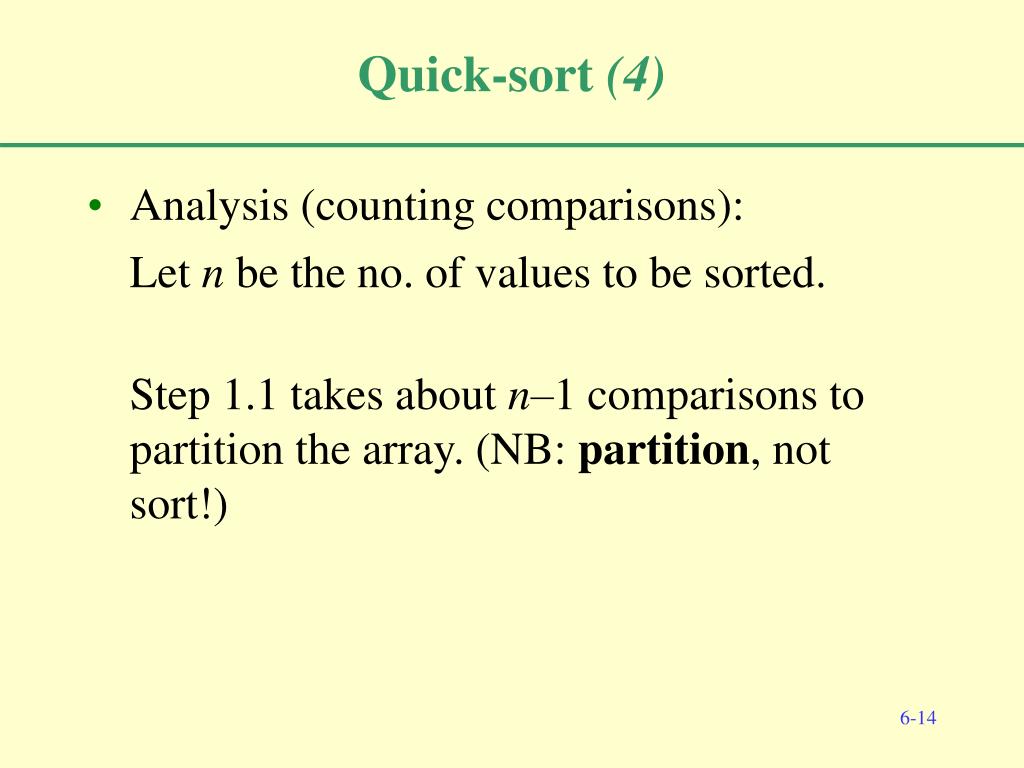 Quick-sort (4)

• Analysis (counting comparisons):

Let $n$ be the no. of values to be sorted.

Step 1.1 takes about $n–1$ comparisons to partition the array. (NB: **partition**, not sort!)

6-14